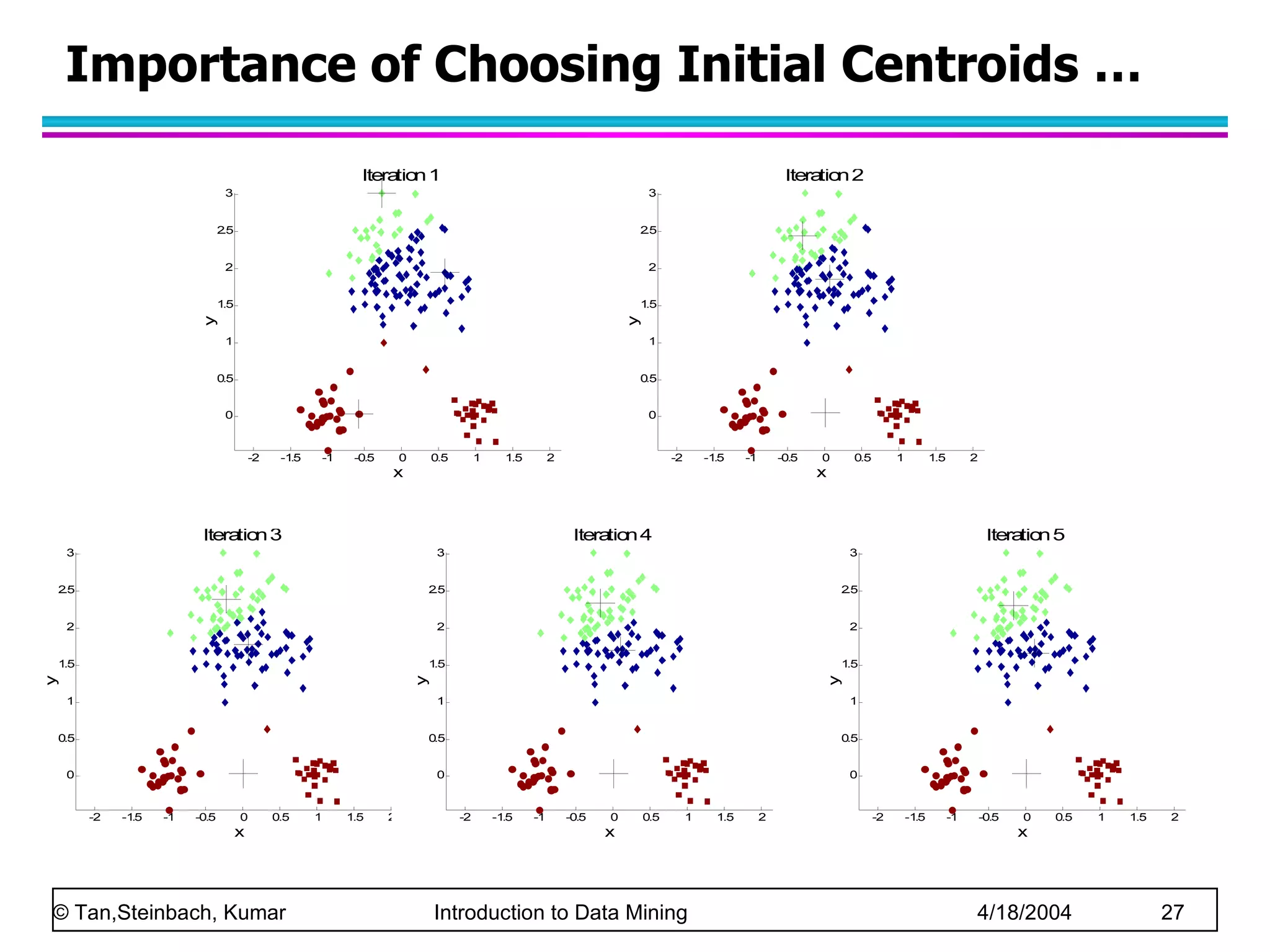 Importance of Choosing Initial Centroids …

Iteration 1

3
2.5
2
1.5
1
0.5
0
y
-2 -1.5 -1 -0.5 0 0.5 1 1.5 2
x

Iteration 2

3
2.5
2
1.5
1
0.5
0
y
-2 -1.5 -1 -0.5 0 0.5 1 1.5 2
x

Iteration 3

3
2.5
2
1.5
1
0.5
0
y
-2 -1.5 -1 -0.5 0 0.5 1 1.5 2
x

Iteration 4

3
2.5
2
1.5
1
0.5
0
y
-2 -1.5 -1 -0.5 0 0.5 1 1.5 2
x

Iteration 5

3
2.5
2
1.5
1
0.5
0
y
-2 -1.5 -1 -0.5 0 0.5 1 1.5 2
x

© Tan,Steinbach, Kumar Introduction to Data Mining 4/18/2004 27